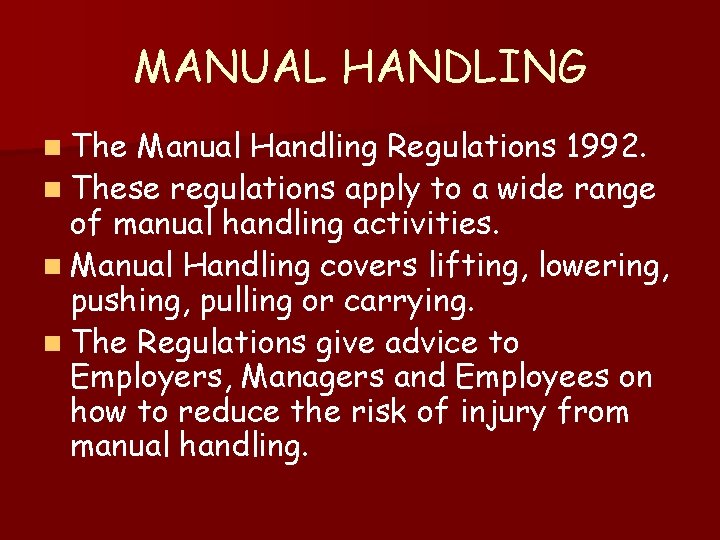 MANUAL HANDLING

- The Manual Handling Regulations 1992.
- These regulations apply to a wide range of manual handling activities.
- Manual Handling covers lifting, lowering, pushing, pulling or carrying.
- The Regulations give advice to Employers, Managers and Employees on how to reduce the risk of injury from manual handling.